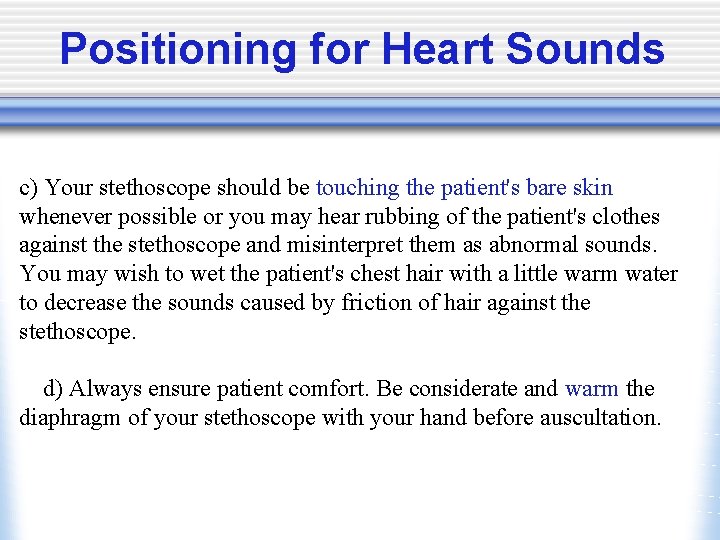 Positioning for Heart Sounds

c) Your stethoscope should be touching the patient's bare skin whenever possible or you may hear rubbing of the patient's clothes against the stethoscope and misinterpret them as abnormal sounds. You may wish to wet the patient's chest hair with a little warm water to decrease the sounds caused by friction of hair against the stethoscope.

d) Always ensure patient comfort. Be considerate and warm the diaphragm of your stethoscope with your hand before auscultation.